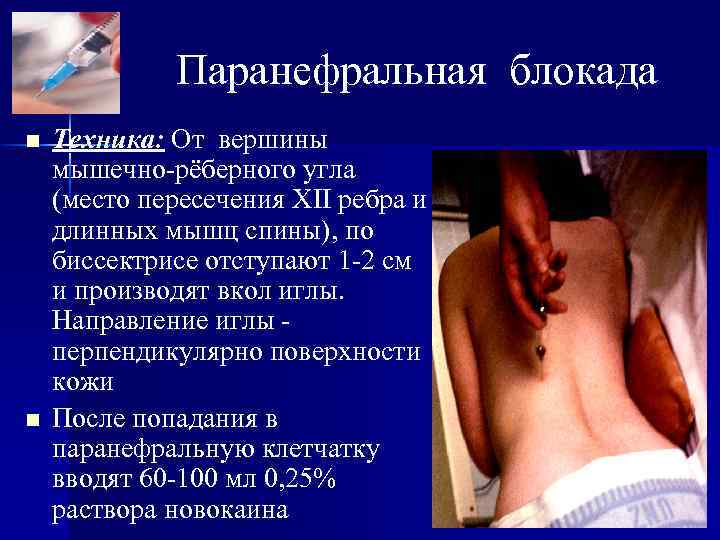 Паранефральная блокада

■ Техника: От вершины мышечно-рёберного угла (место пересечения XII ребра и длинных мышц спины), по биссектрисе отступают 1-2 см и производят вкол иглы. Направление иглы - перпендикулярно поверхности кожи

■ После попадания в паранефральную клетчатку вводят 60-100 мл 0,25% раствора новокаина